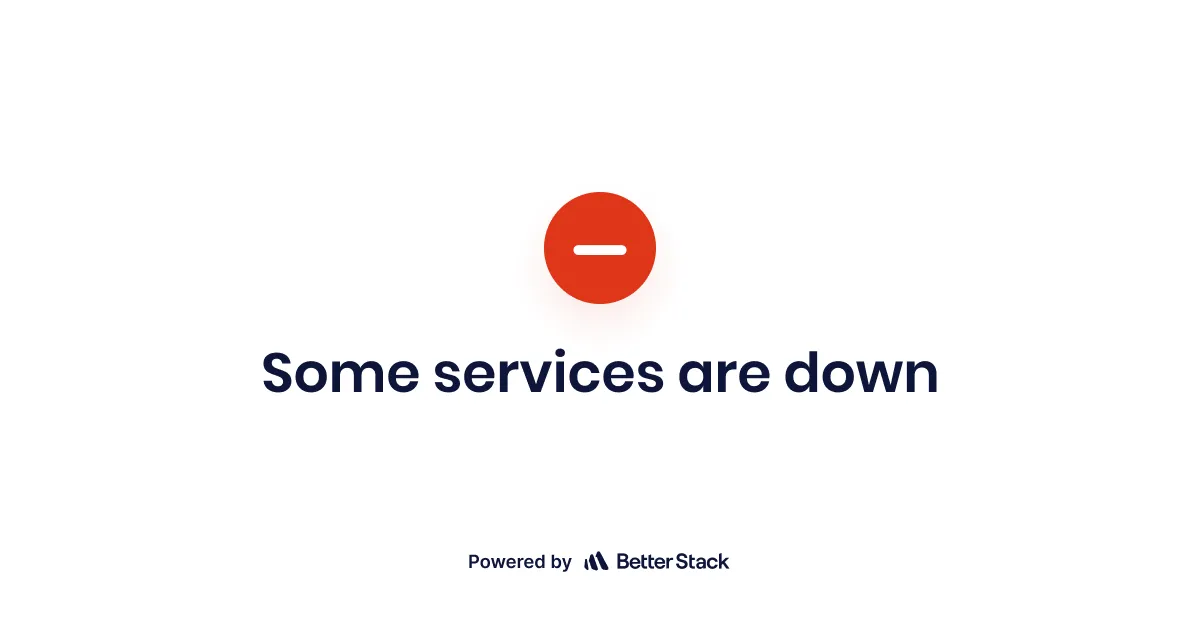 Some services are down

Powered by Better Stack